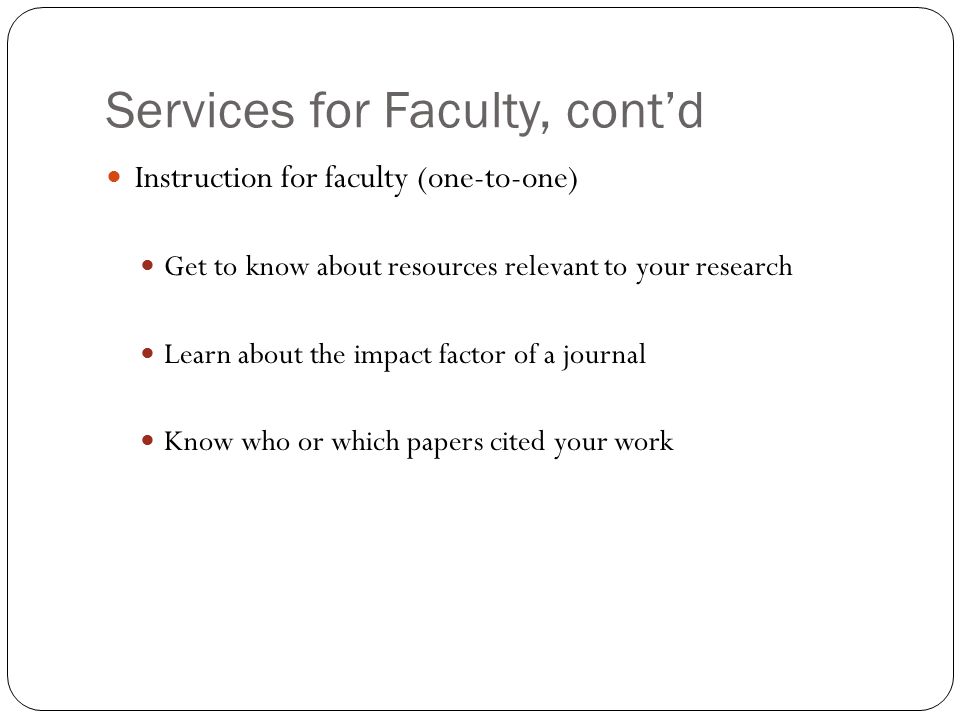 Services for Faculty, cont’d

Instruction for faculty (one-to-one)

Get to know about resources relevant to your research

Learn about the impact factor of a journal

Know who or which papers cited your work